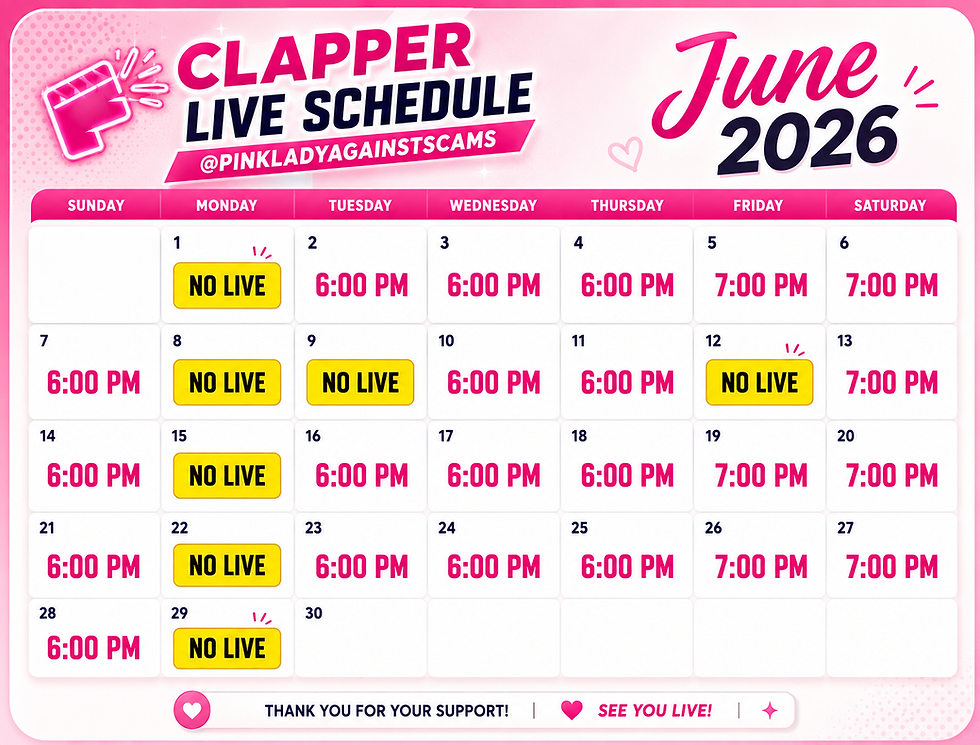 CLAPPER LIVE SCHEDULE
@PINKLADYAGAINSTSCAMS

June 2026

| SUNDAY | MONDAY | TUESDAY | WEDNESDAY | THURSDAY | FRIDAY | SATURDAY |
|---|---|---|---|---|---|---|
| | 1 NO LIVE | 2 6:00 PM | 3 6:00 PM | 4 6:00 PM | 5 7:00 PM | 6 7:00 PM |
| 7 6:00 PM | 8 NO LIVE | 9 NO LIVE | 10 6:00 PM | 11 6:00 PM | 12 NO LIVE | 13 7:00 PM |
| 14 6:00 PM | 15 NO LIVE | 16 6:00 PM | 17 6:00 PM | 18 6:00 PM | 19 7:00 PM | 20 7:00 PM |
| 21 6:00 PM | 22 NO LIVE | 23 6:00 PM | 24 6:00 PM | 25 6:00 PM | 26 7:00 PM | 27 7:00 PM |
| 28 6:00 PM | 29 NO LIVE | 30 | | | | |

THANK YOU FOR YOUR SUPPORT! | SEE YOU LIVE! |